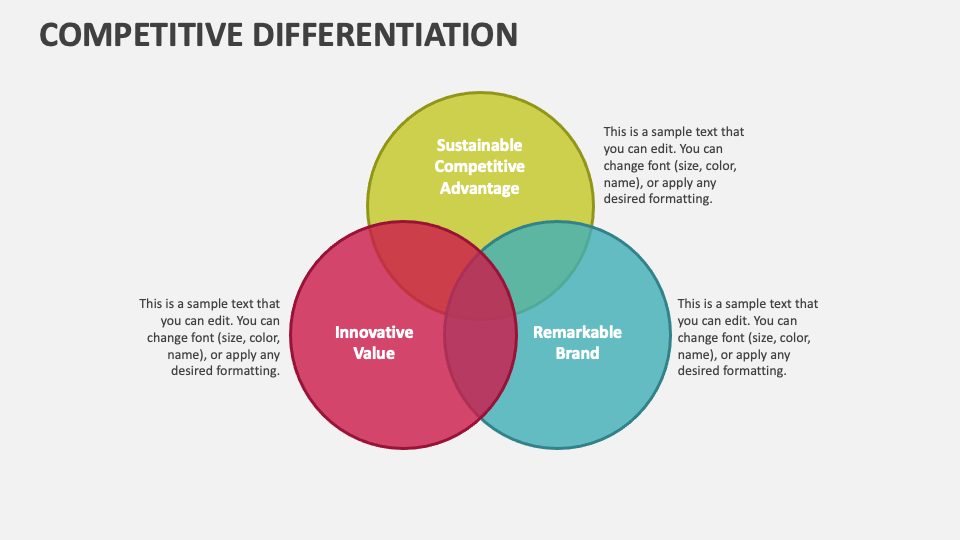 COMPETITIVE DIFFERENTIATION

Sustainable Competitive Advantage

This is a sample text that you can edit. You can change font (size, color, name), or apply any desired formatting.

This is a sample text that you can edit. You can change font (size, color, name), or apply any desired formatting.

Innovative Value

Remarkable Brand

This is a sample text that you can edit. You can change font (size, color, name), or apply any desired formatting.